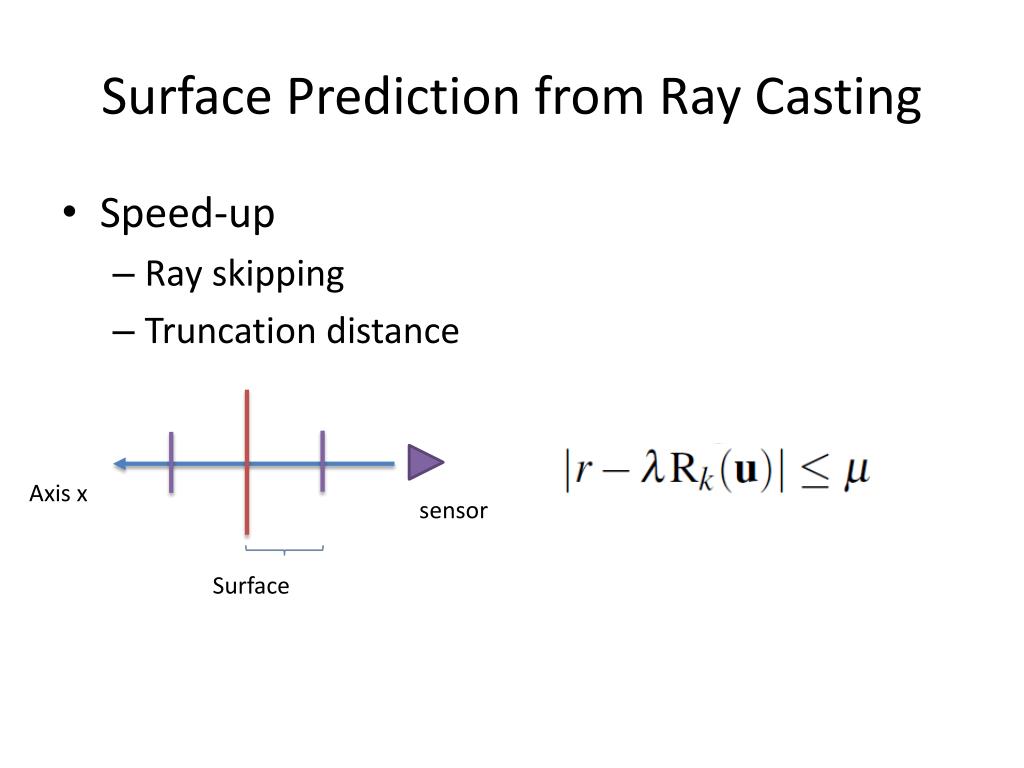 Surface Prediction from Ray Casting

• Speed-up
– Ray skipping
– Truncation distance

Axis x

sensor

Surface

$|r - \lambda \mathrm{R}_k(\mathbf{u})| \leq \mu$